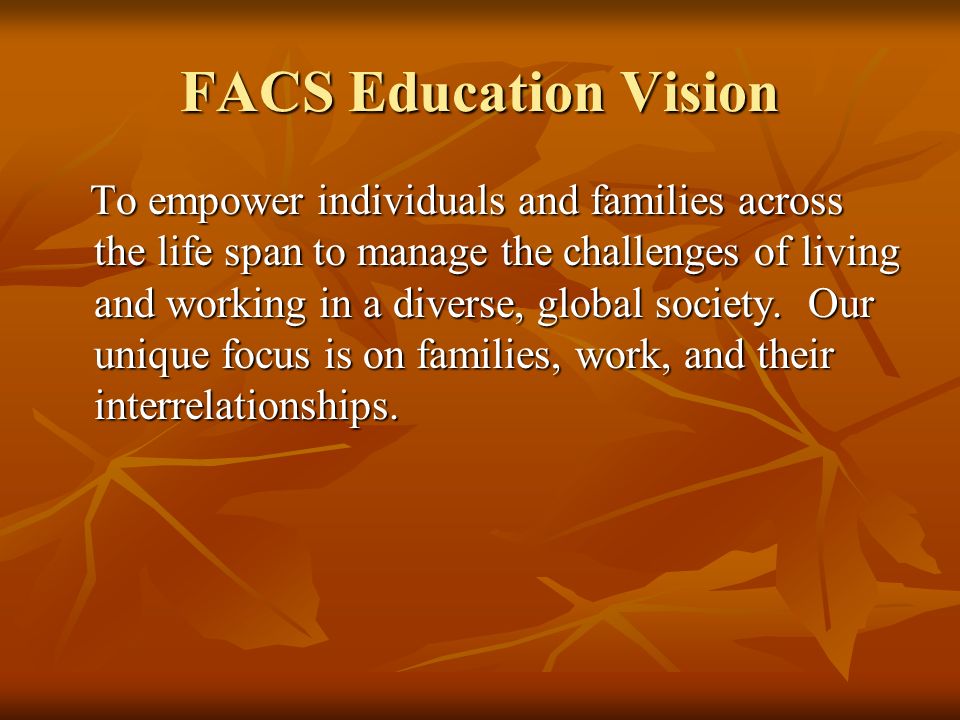 FACS Education Vision

To empower individuals and families across the life span to manage the challenges of living and working in a diverse, global society. Our unique focus is on families, work, and their interrelationships.